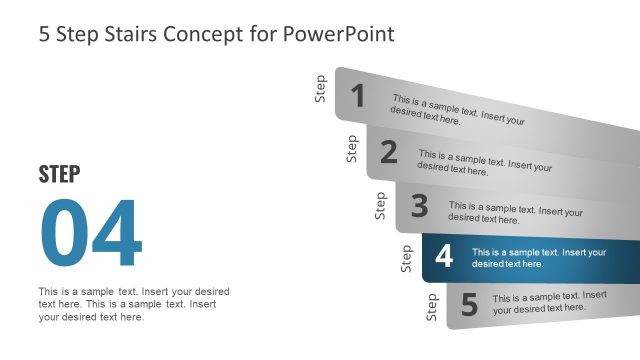 5 Step Stairs Concept for PowerPoint

STEP

04

This is a sample text. Insert your desired text here. This is a sample text. Insert your desired text here.

Step 1 This is a sample text. Insert your desired text here.

Step 2 This is a sample text. Insert your desired text here.

Step 3 This is a sample text. Insert your desired text here.

Step 4 This is a sample text. Insert your desired text here.

Step 5 This is a sample text. Insert your desired text here.